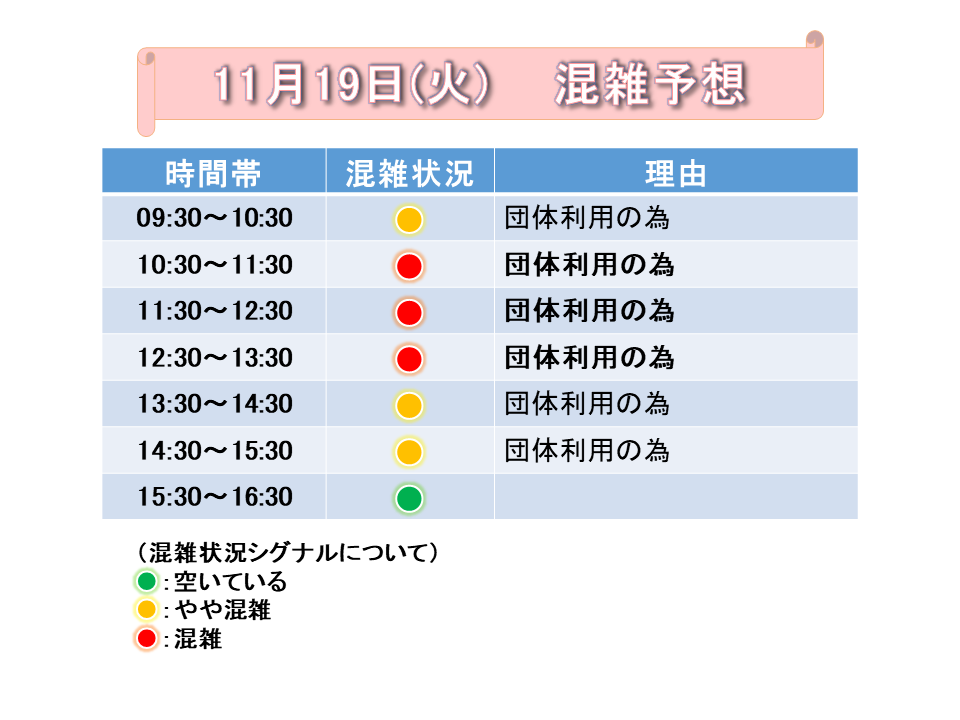 11月19日(火)　混雑予想

| 時間帯 | 混雑状況 | 理由 |
|---|---|---|
| 09:30～10:30 | | 団体利用の為 |
| 10:30～11:30 | | 団体利用の為 |
| 11:30～12:30 | | 団体利用の為 |
| 12:30～13:30 | | 団体利用の為 |
| 13:30～14:30 | | 団体利用の為 |
| 14:30～15:30 | | 団体利用の為 |
| 15:30～16:30 | | |

（混雑状況シグナルについて）
:空いている
:やや混雑
:混雑